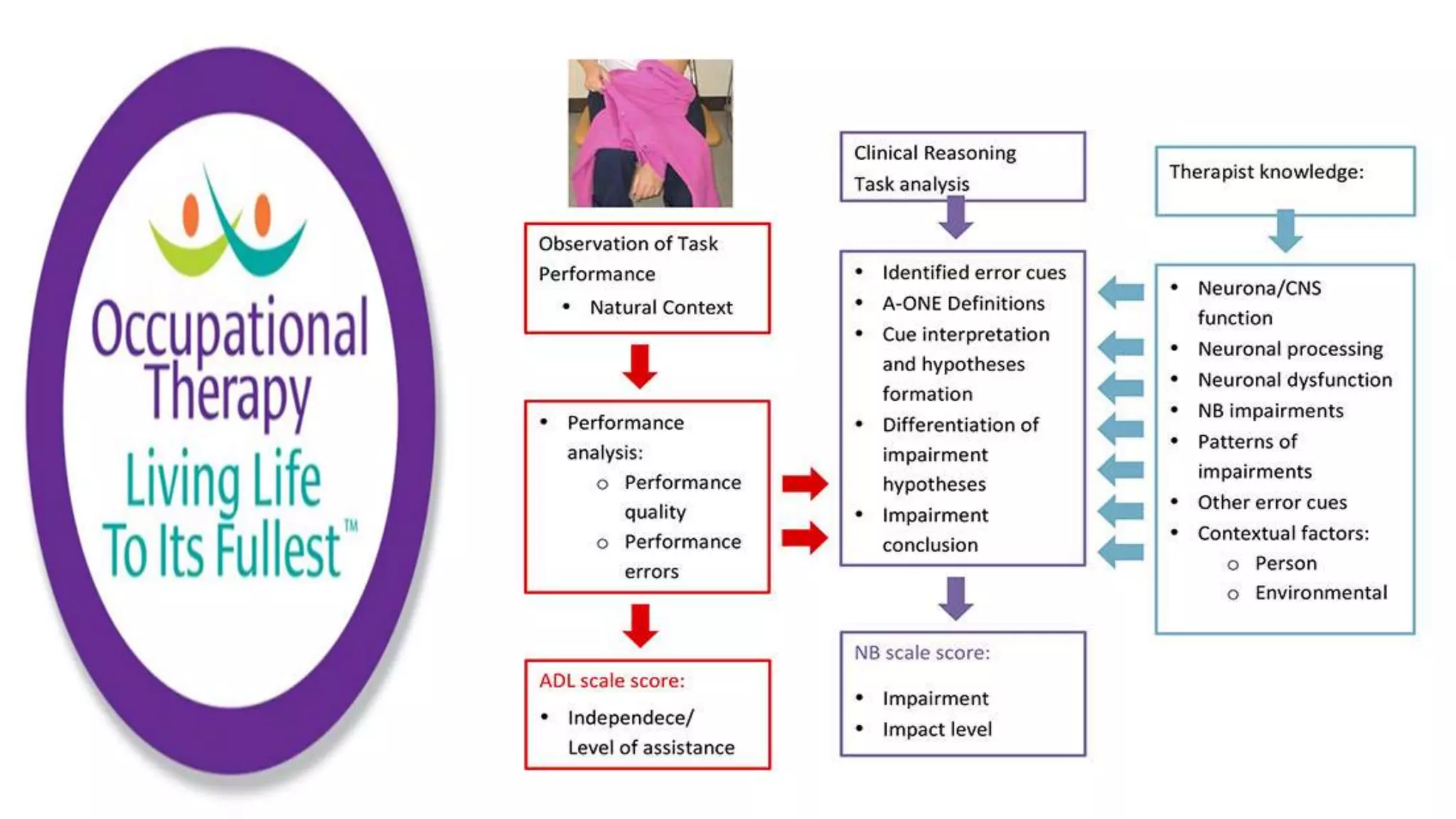 Occupational Therapy
Living Life To Its Fullest™

Observation of Task Performance
• Natural Context

• Performance analysis:
o Performance quality
o Performance errors

ADL scale score:
• Independece/ Level of assistance

Clinical Reasoning
Task analysis

• Identified error cues
• A-ONE Definitions
• Cue interpretation and hypotheses formation
• Differentiation of impairment hypotheses
• Impairment conclusion

NB scale score:
• Impairment
• Impact level

Therapist knowledge:

• Neurona/CNS function
• Neuronal processing
• Neuronal dysfunction
• NB impairments
• Patterns of impairments
• Other error cues
• Contextual factors:
o Person
o Environmental